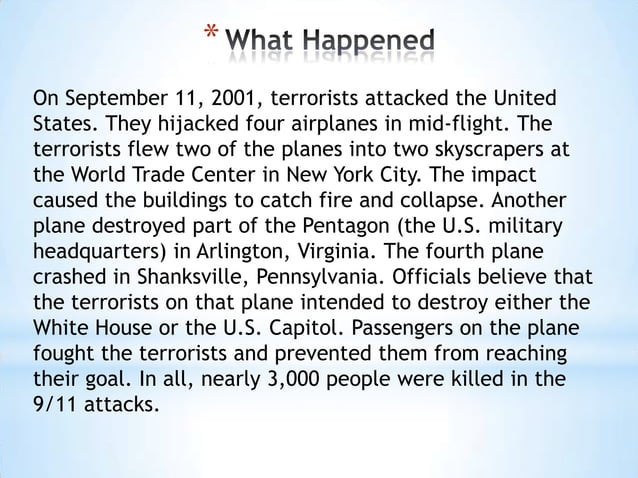 * What Happened

On September 11, 2001, terrorists attacked the United States. They hijacked four airplanes in mid-flight. The terrorists flew two of the planes into two skyscrapers at the World Trade Center in New York City. The impact caused the buildings to catch fire and collapse. Another plane destroyed part of the Pentagon (the U.S. military headquarters) in Arlington, Virginia. The fourth plane crashed in Shanksville, Pennsylvania. Officials believe that the terrorists on that plane intended to destroy either the White House or the U.S. Capitol. Passengers on the plane fought the terrorists and prevented them from reaching their goal. In all, nearly 3,000 people were killed in the 9/11 attacks.